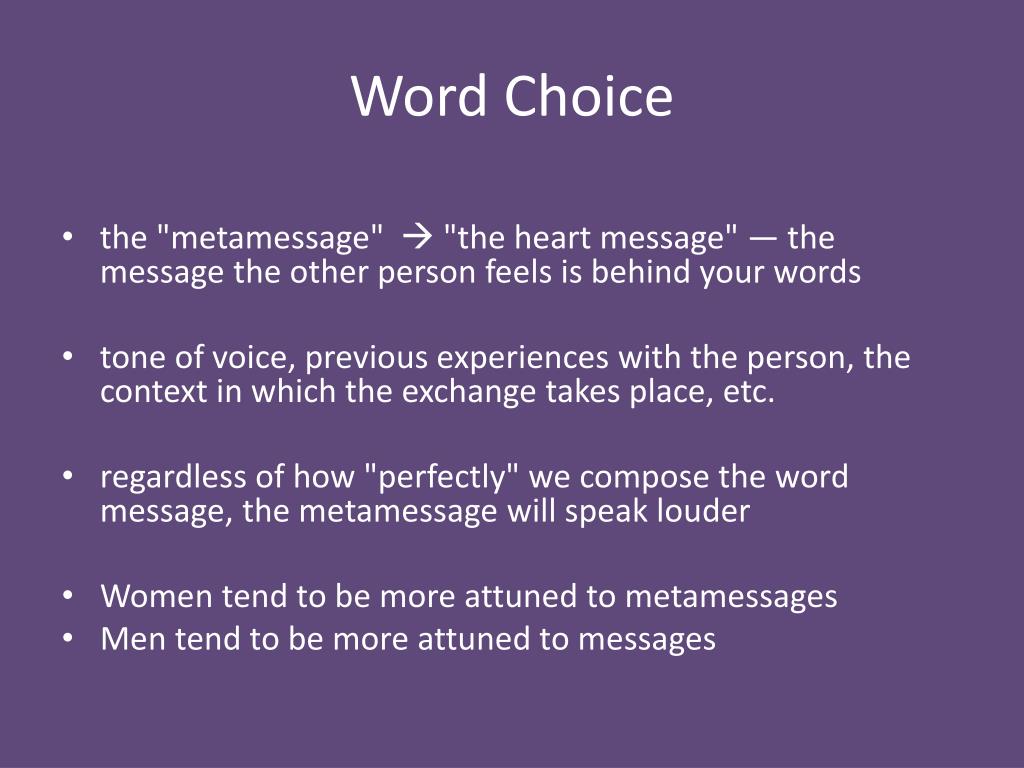 Word Choice

• the "metamessage" → "the heart message" — the message the other person feels is behind your words

• tone of voice, previous experiences with the person, the context in which the exchange takes place, etc.

• regardless of how "perfectly" we compose the word message, the metamessage will speak louder

• Women tend to be more attuned to metamessages
• Men tend to be more attuned to messages